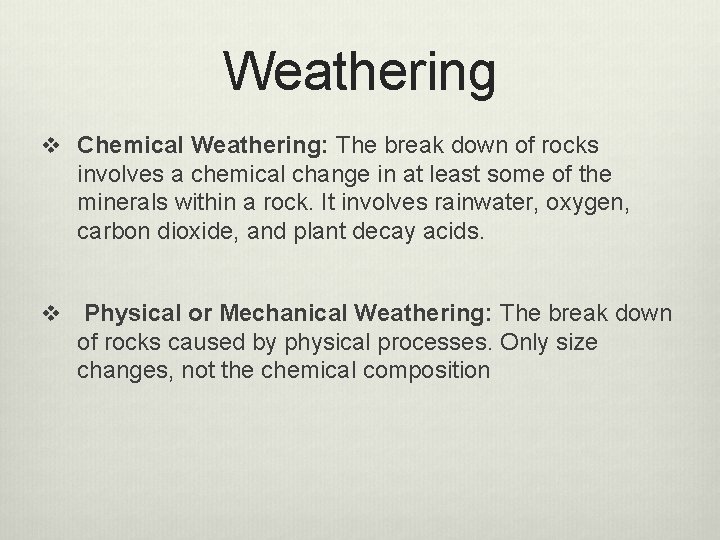 Weathering

❖ Chemical Weathering: The break down of rocks involves a chemical change in at least some of the minerals within a rock. It involves rainwater, oxygen, carbon dioxide, and plant decay acids.

❖ Physical or Mechanical Weathering: The break down of rocks caused by physical processes. Only size changes, not the chemical composition